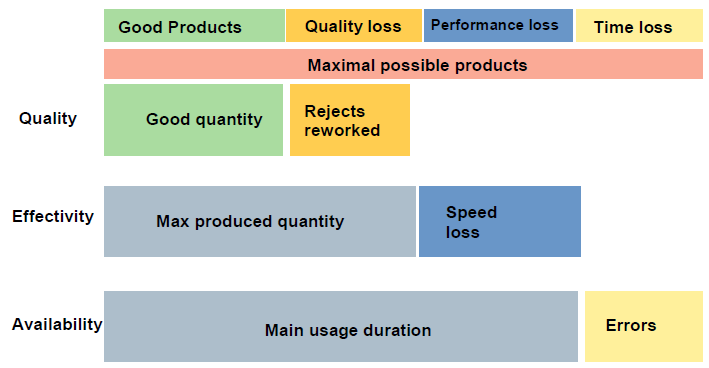 Good Products
Quality loss
Performance loss
Time loss

Maximal possible products

Quality
Good quantity
Rejects reworked

Effectivity
Max produced quantity
Speed loss

Availability
Main usage duration
Errors